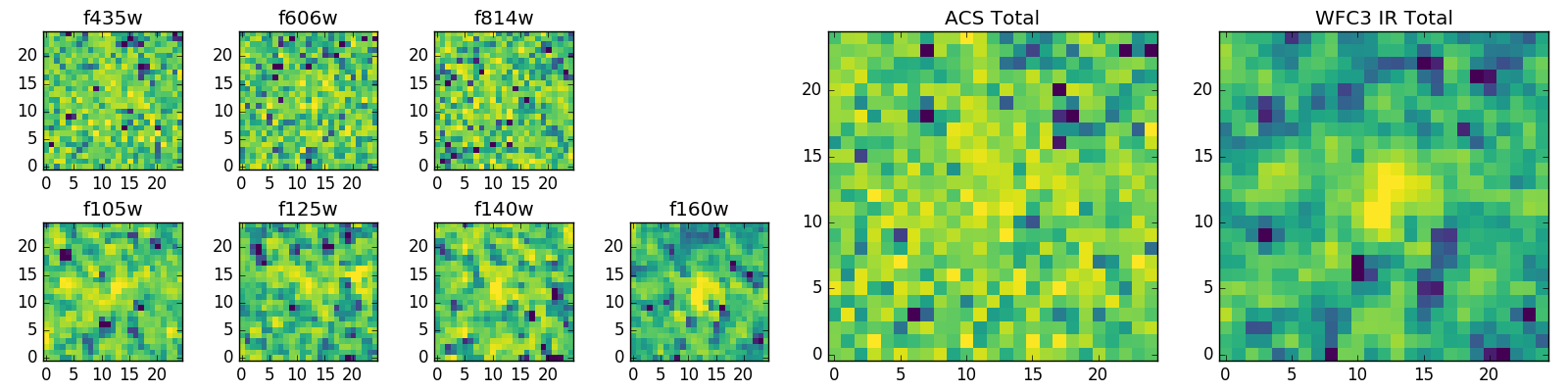 f435w
20
15
10
5
0
0 5 10 15 20

f606w
20
15
10
5
0
0 5 10 15 20

f814w
20
15
10
5
0
0 5 10 15 20

f105w
20
15
10
5
0
0 5 10 15 20

f125w
20
15
10
5
0
0 5 10 15 20

f140w
20
15
10
5
0
0 5 10 15 20

f160w
20
15
10
5
0
0 5 10 15 20

ACS Total
20
15
10
5
0
0 5 10 15 20

WFC3 IR Total
20
15
10
5
0
0 5 10 15 20